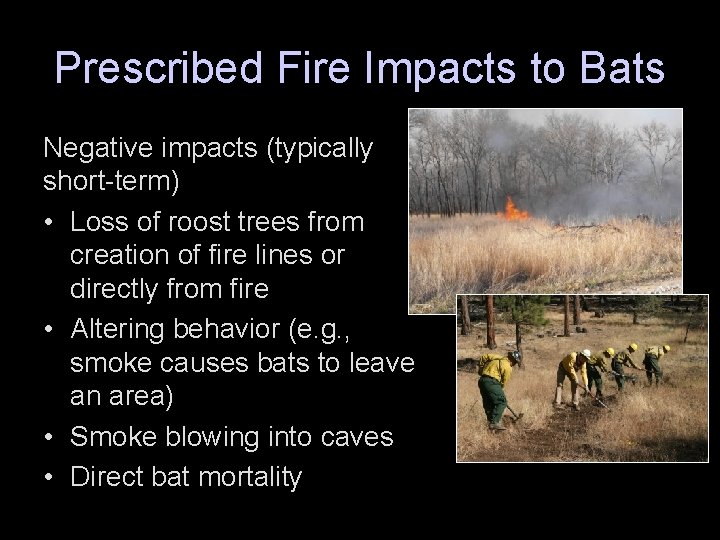 Prescribed Fire Impacts to Bats

Negative impacts (typically short-term)

• Loss of roost trees from creation of fire lines or directly from fire
• Altering behavior (e.g., smoke causes bats to leave an area)
• Smoke blowing into caves
• Direct bat mortality